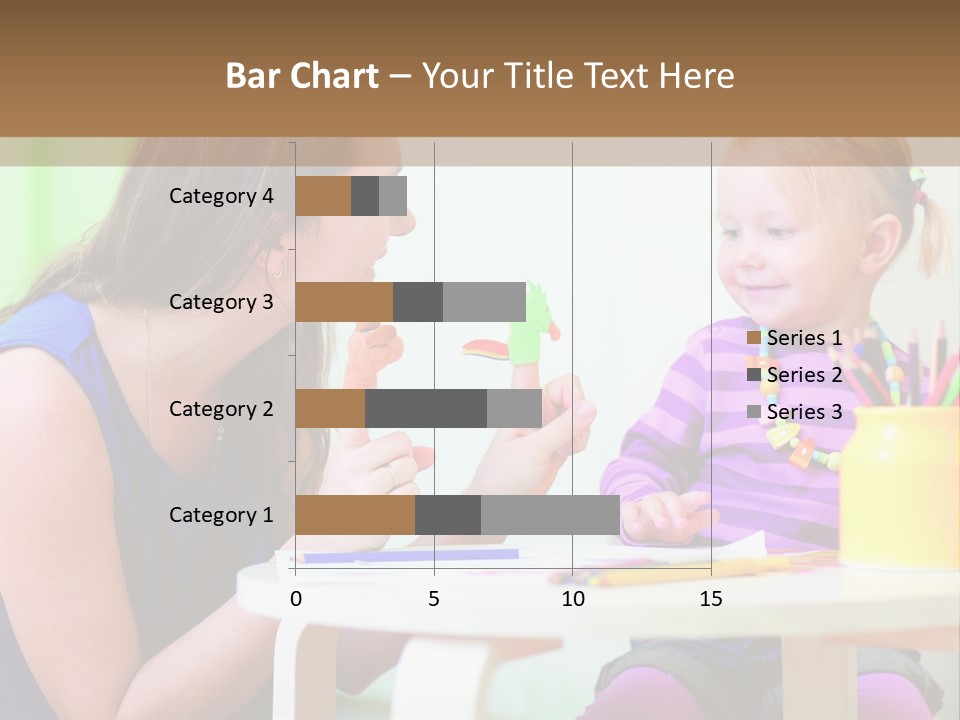 Bar Chart – Your Title Text Here

Category 4
Category 3
Category 2
Category 1

0
5
10
15

Series 1
Series 2
Series 3